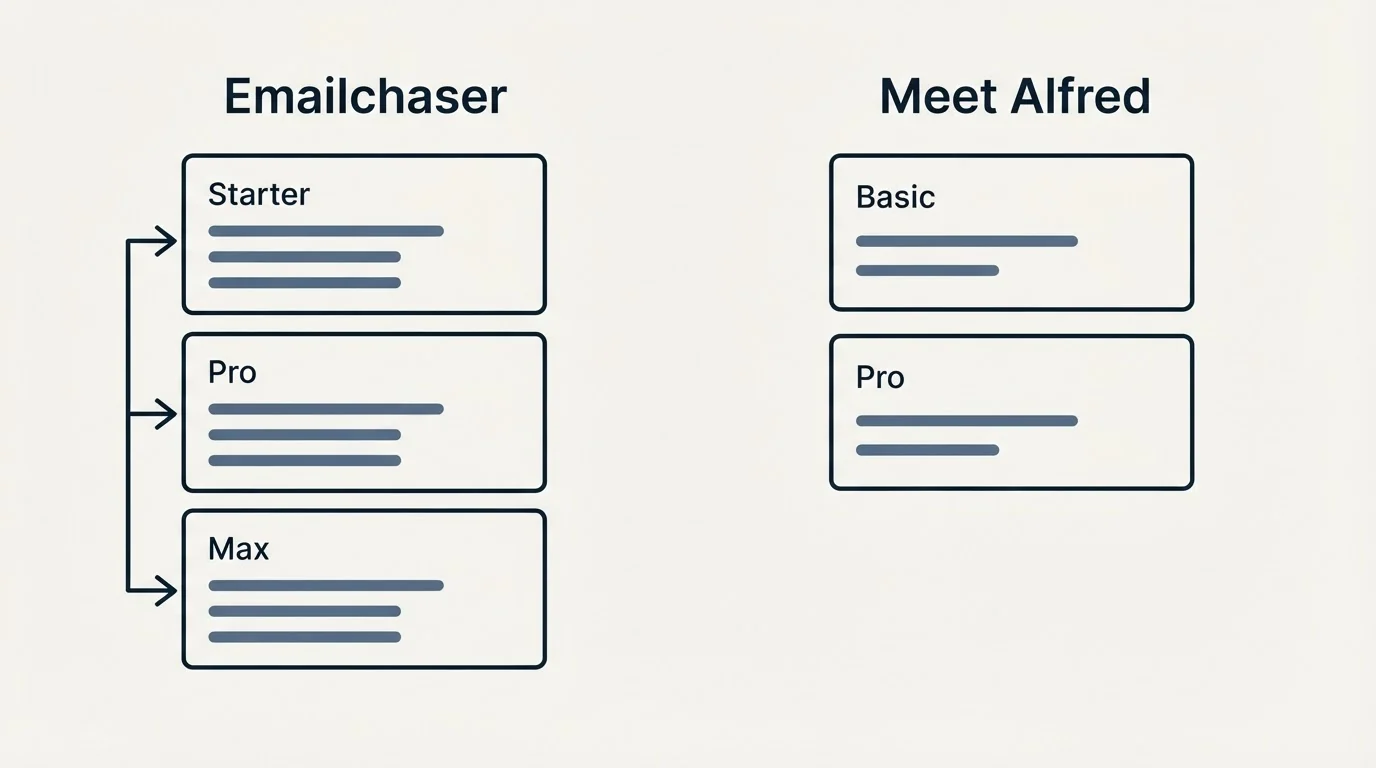 Emailchaser

Starter

Pro

Max

Meet Alfred

Basic

Pro